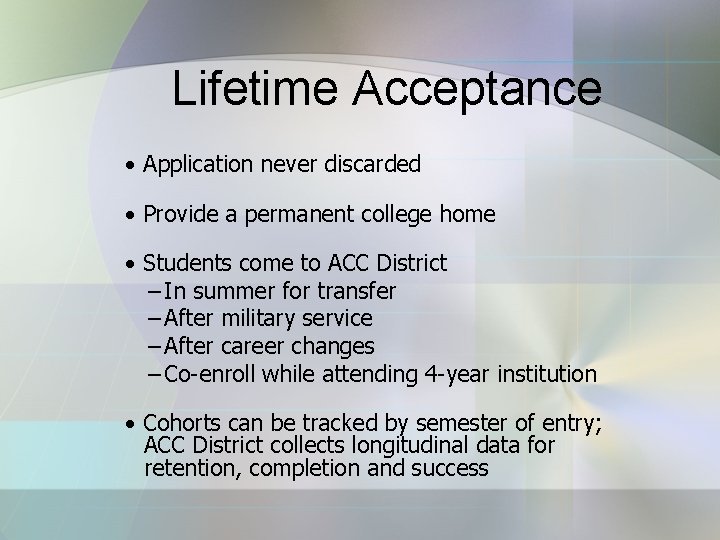 Lifetime Acceptance

• Application never discarded

• Provide a permanent college home

• Students come to ACC District
– In summer for transfer
– After military service
– After career changes
– Co-enroll while attending 4-year institution

• Cohorts can be tracked by semester of entry; ACC District collects longitudinal data for retention, completion and success